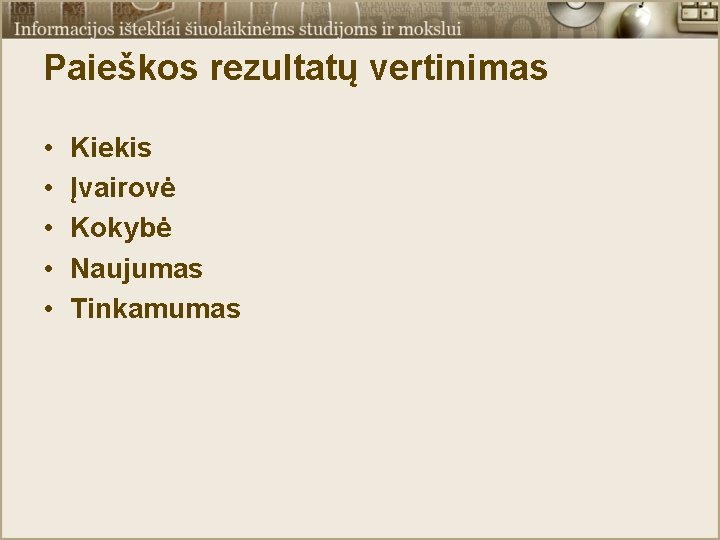 Informacijos ištekliai šiuolaikinėms studijoms ir mokslui

Paieškos rezultatų vertinimas

• Kiekis
• Įvairovė
• Kokybė
• Naujumas
• Tinkamumas